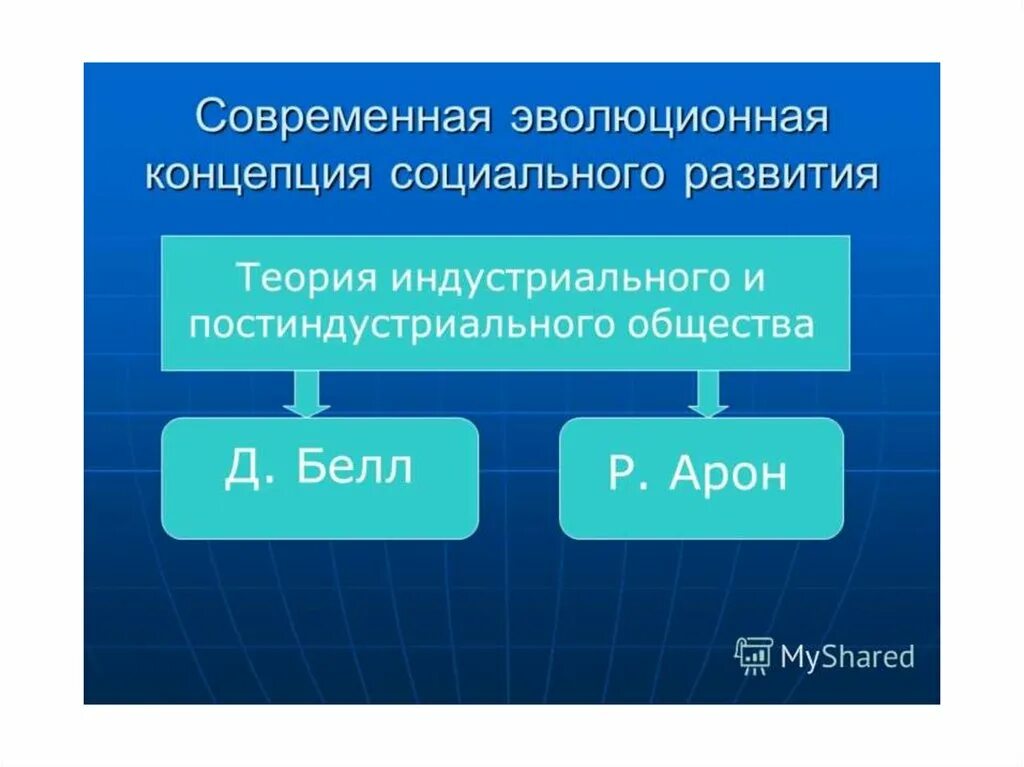 Современная эволюционная концепция социального развития

Теория индустриального и постиндустриального общества

Д. Белл

Р. Арон

MyShared